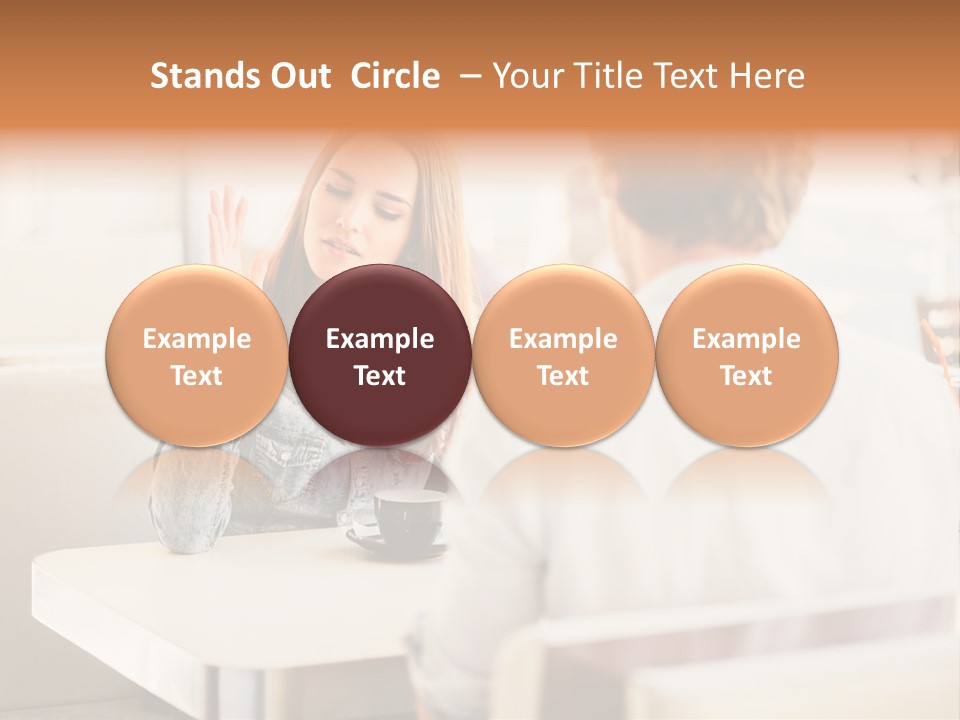 Stands Out Circle – Your Title Text Here

Example Text

Example Text

Example Text

Example Text